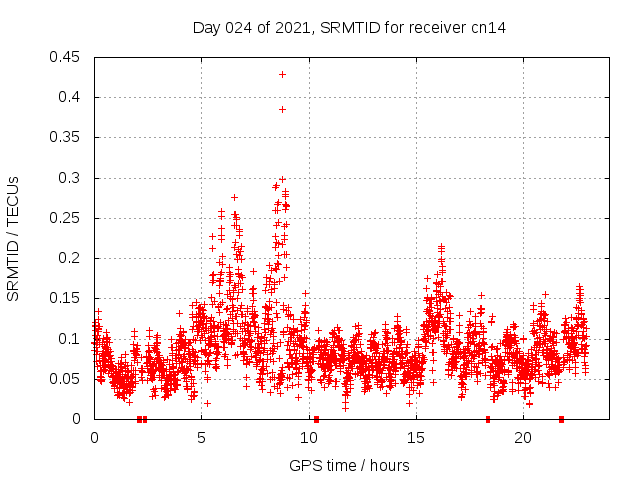 Day 024 of 2021, SRMTID for receiver cn14

SRMTID / TECUs

0.45
0.4
0.35
0.3
0.25
0.2
0.15
0.1
0.05
0

0
5
10
15
20

GPS time / hours